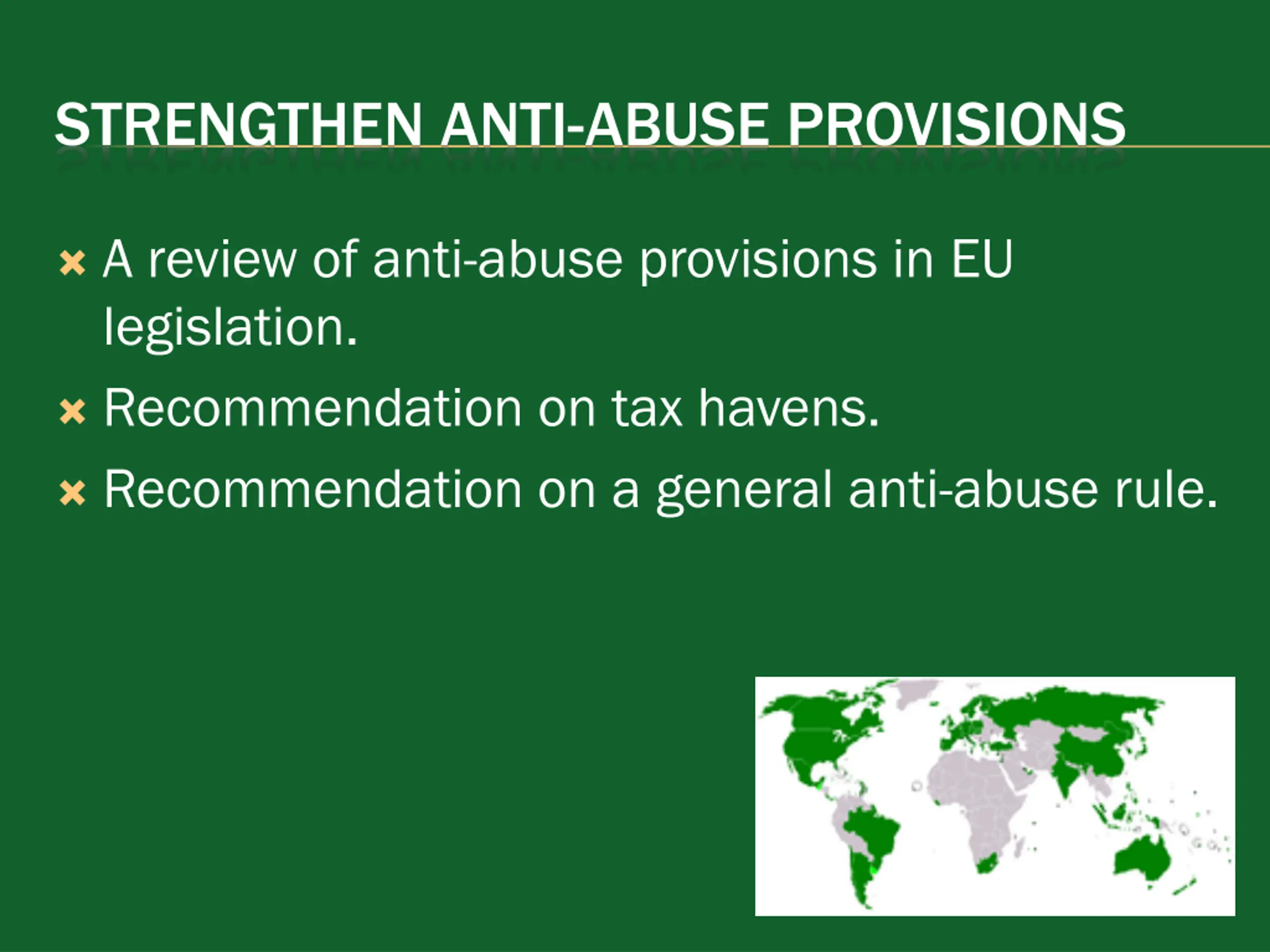 STRENGTHEN ANTI-ABUSE PROVISIONS

A review of anti-abuse provisions in EU legislation.

Recommendation on tax havens.

Recommendation on a general anti-abuse rule.